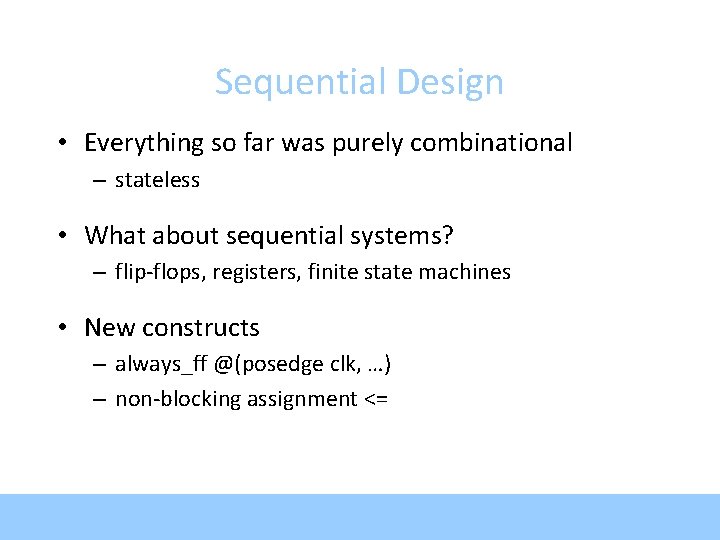 Sequential Design

• Everything so far was purely combinational
– stateless

• What about sequential systems?
– flip-flops, registers, finite state machines

• New constructs
– always_ff @(posedge clk, …)
– non-blocking assignment <=